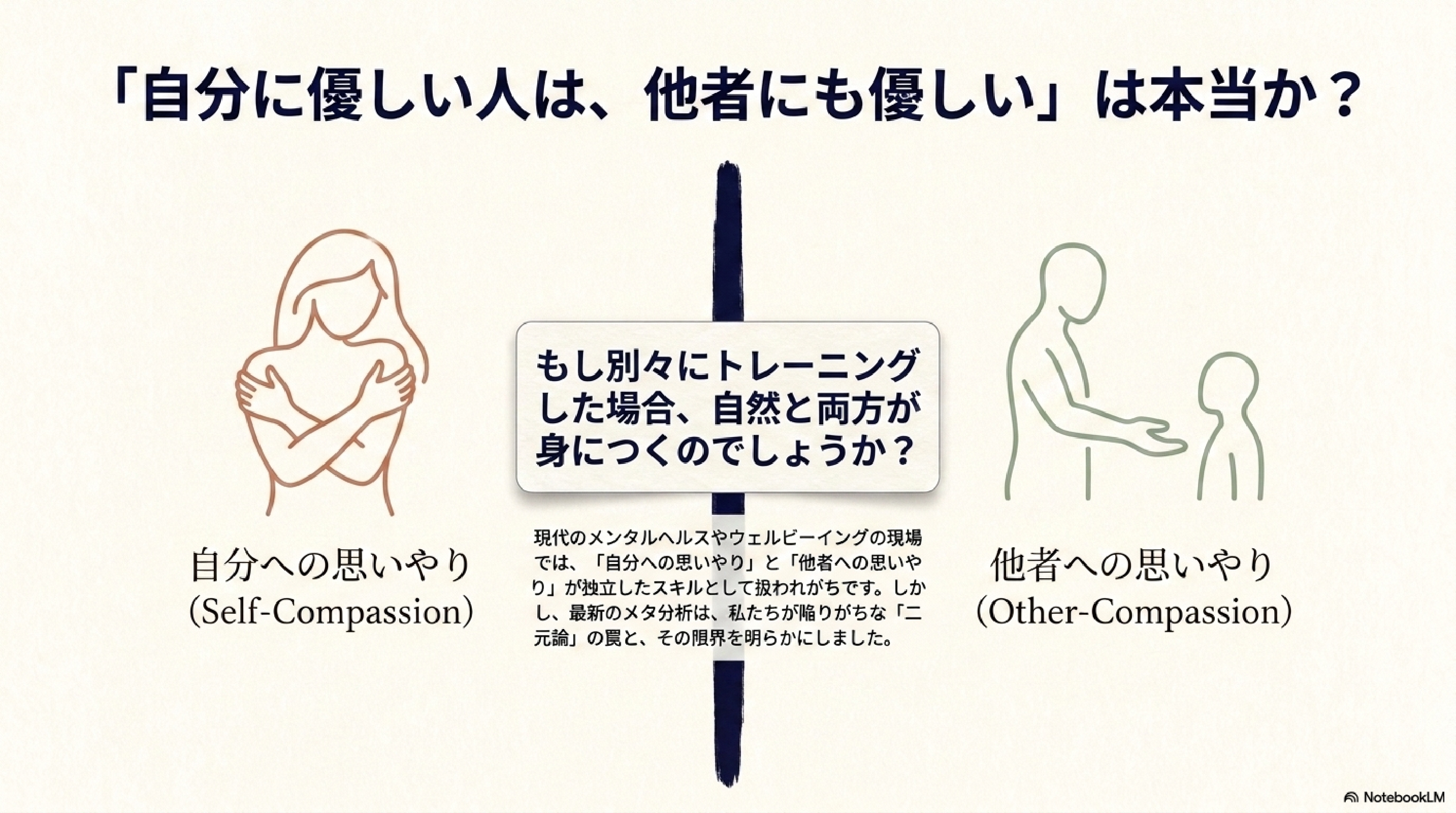 「自分に優しい人は、他者にも優しい」は本当か？

自分への思いやり
(Self-Compassion)

もし別々にトレーニングした場合、自然と両方が身につくのでしょうか？

現代のメンタルヘルスやウェルビーイングの現場では、「自分への思いやり」と「他者への思いやり」が独立したスキルとして扱われがちです。しかし、最新のメタ分析は、私たちが陥りがちな「二元論」の罠と、その限界を明らかにしました。

他者への思いやり
(Other-Compassion)

NotebookLM